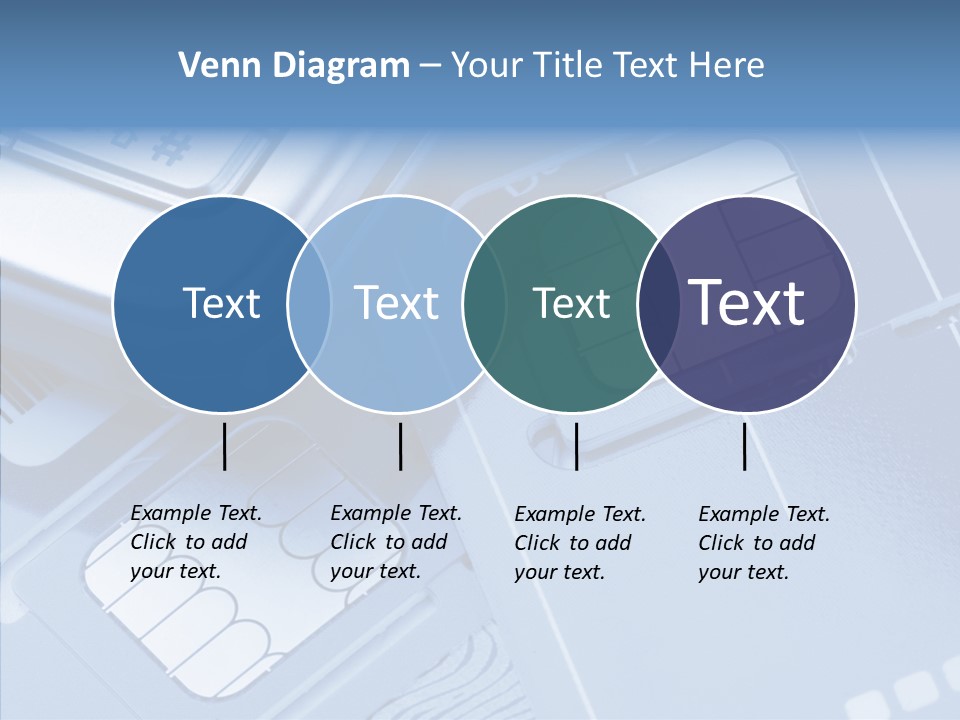 Venn Diagram – Your Title Text Here

Text

Text

Text

Text

Example Text. Click to add your text.

Example Text. Click to add your text.

Example Text. Click to add your text.

Example Text. Click to add your text.